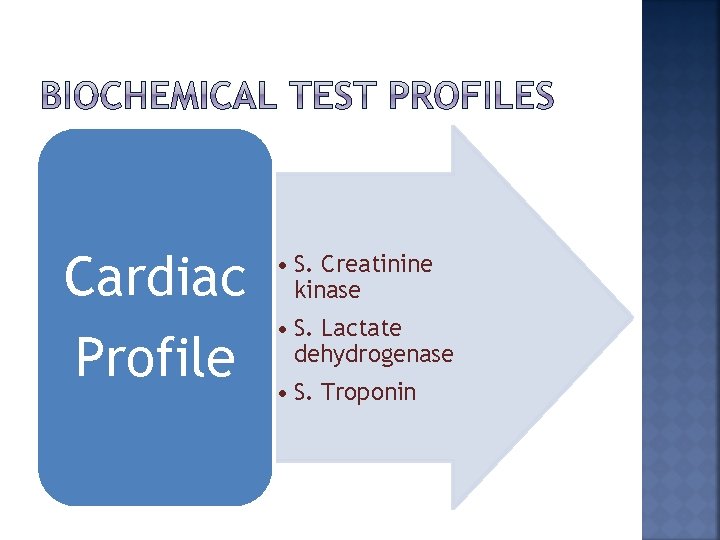 BIOCHEMICAL TEST PROFILES

Cardiac Profile

• S. Creatinine kinase
• S. Lactate dehydrogenase
• S. Troponin